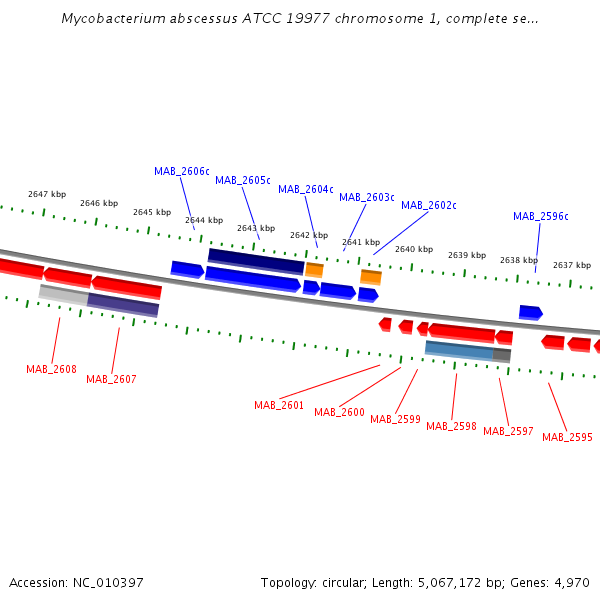 Mycobacterium abscessus ATCC 19977 chromosome 1, complete se...

MAB_2606c
MAB_2605c
MAB_2604c
MAB_2603c
MAB_2602c
MAB_2596c

2647 kbp
2646 kbp
2645 kbp
2644 kbp
2643 kbp
2642 kbp
2641 kbp
2640 kbp
2639 kbp
2638 kbp
2637 kbp

MAB_2608
MAB_2607
MAB_2601
MAB_2600
MAB_2599
MAB_2598
MAB_2597
MAB_2595

Accession: NC_010397
Topology: circular; Length: 5,067,172 bp; Genes: 4,970